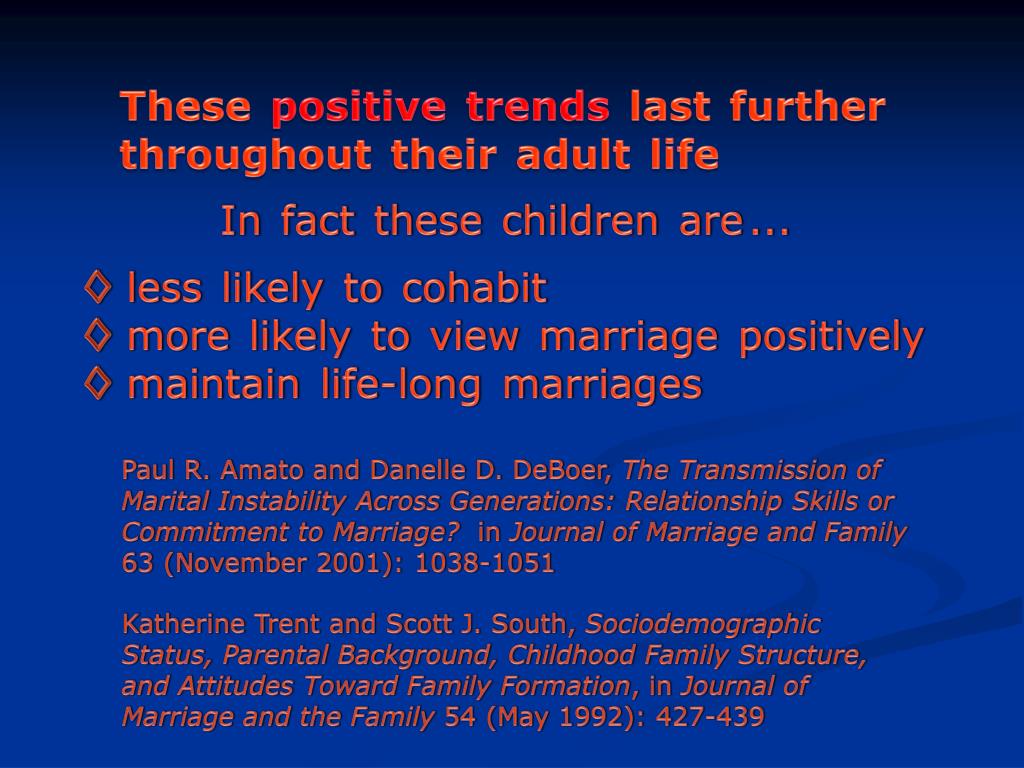 These positive trends last further throughout their adult life

In fact these children are...

◊ less likely to cohabit
◊ more likely to view marriage positively
◊ maintain life-long marriages

Paul R. Amato and Danelle D. DeBoer, The Transmission of Marital Instability Across Generations: Relationship Skills or Commitment to Marriage? in Journal of Marriage and Family 63 (November 2001): 1038-1051

Katherine Trent and Scott J. South, Sociodemographic Status, Parental Background, Childhood Family Structure, and Attitudes Toward Family Formation, in Journal of Marriage and the Family 54 (May 1992): 427-439